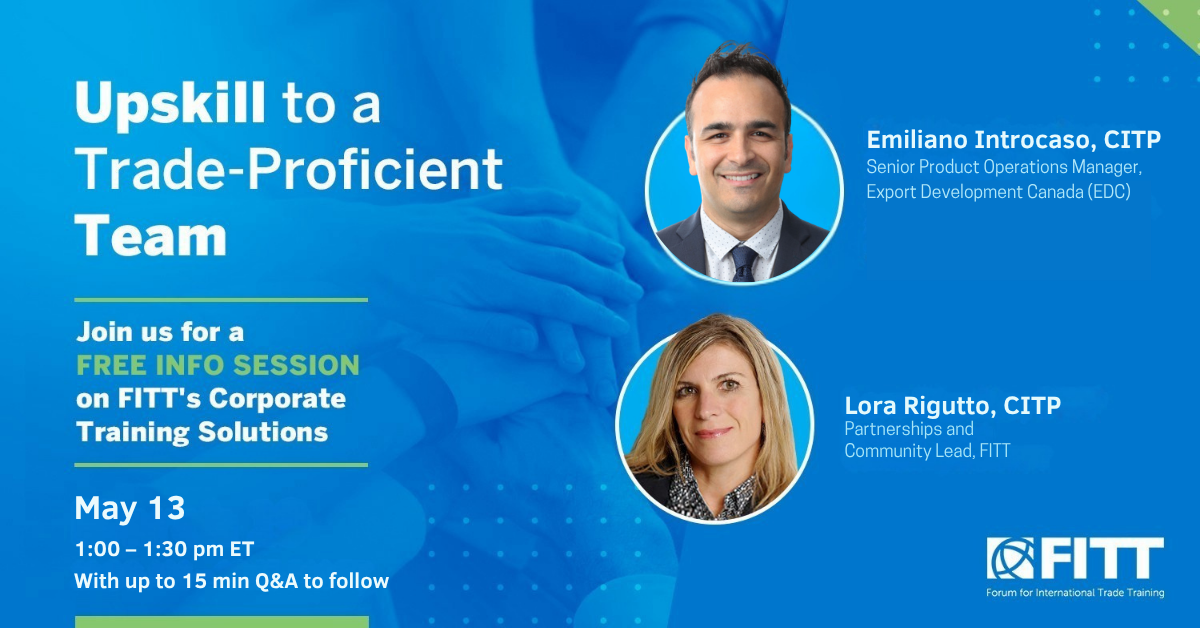 Upskill to a Trade-Proficient Team

Join us for a FREE INFO SESSION on FITT's Corporate Training Solutions

May 13

1:00 – 1:30 pm ET
With up to 15 min Q&A to follow

Emiliano Introcaso, CITP
Senior Product Operations Manager, Export Development Canada (EDC)

Lora Rigutto, CITP
Partnerships and Community Lead, FITT

FITT
Forum for International Trade Training